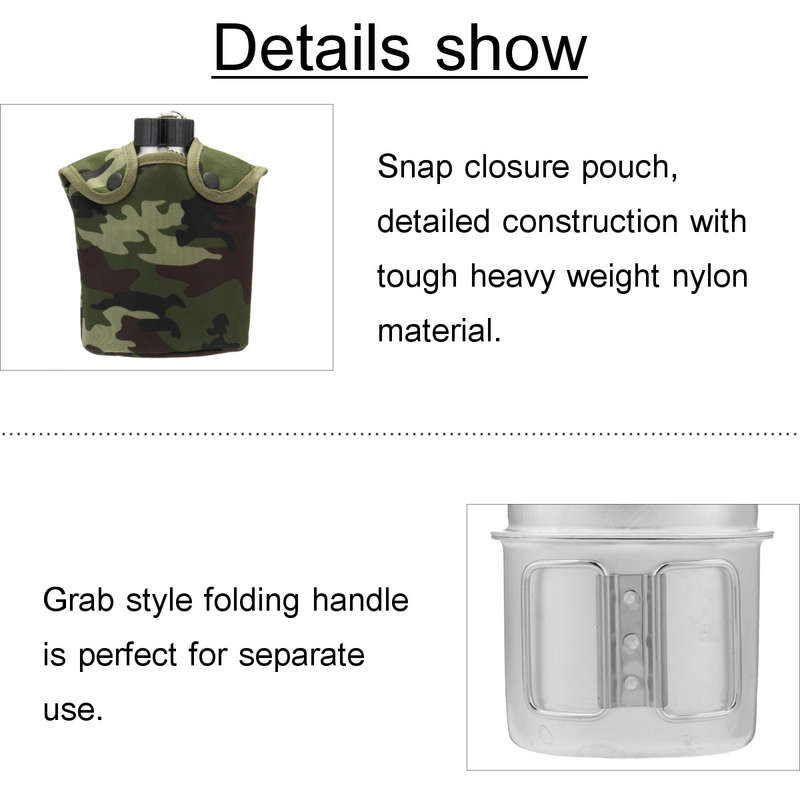 Details show

Snap closure pouch, detailed construction with tough heavy weight nylon material.

Grab style folding handle is perfect for separate use.